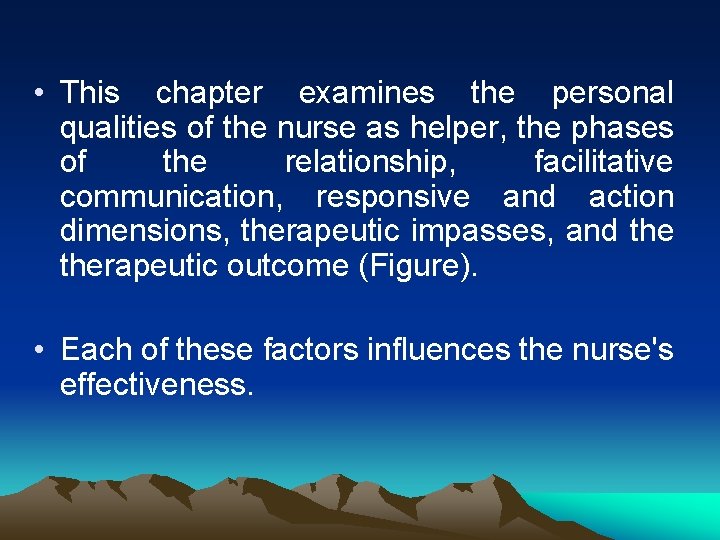 • This chapter examines the personal qualities of the nurse as helper, the phases of the relationship, facilitative communication, responsive and action dimensions, therapeutic impasses, and the therapeutic outcome (Figure).

• Each of these factors influences the nurse's effectiveness.